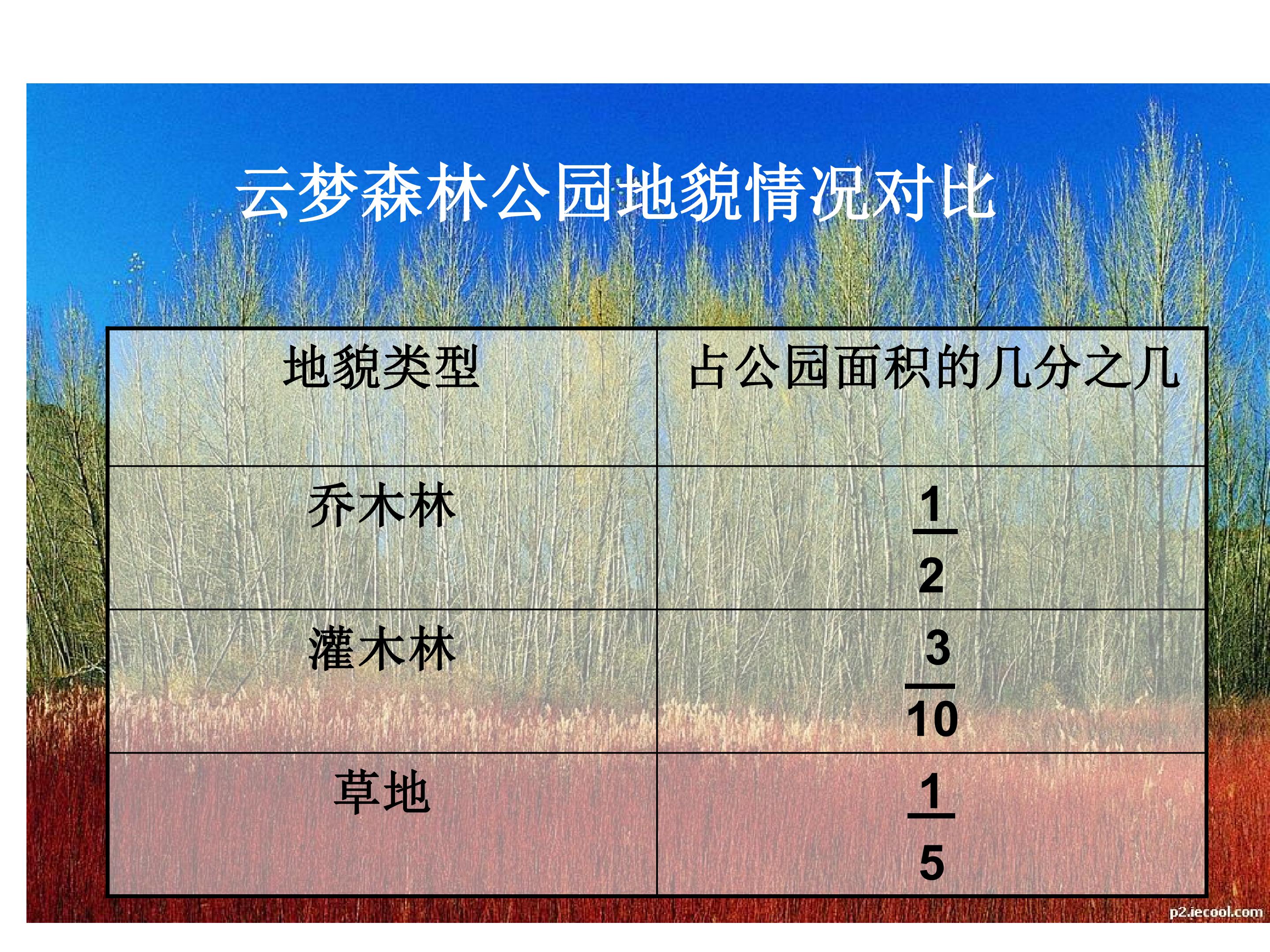 云梦森林公园地貌情况对比

| 地貌类型 | 占公园面积的几分之几 |
|---|---|
| 乔木林 | $\frac{1}{2}$ |
| 灌木林 | $\frac{3}{10}$ |
| 草地 | $\frac{1}{5}$ |

p2.iecool.com